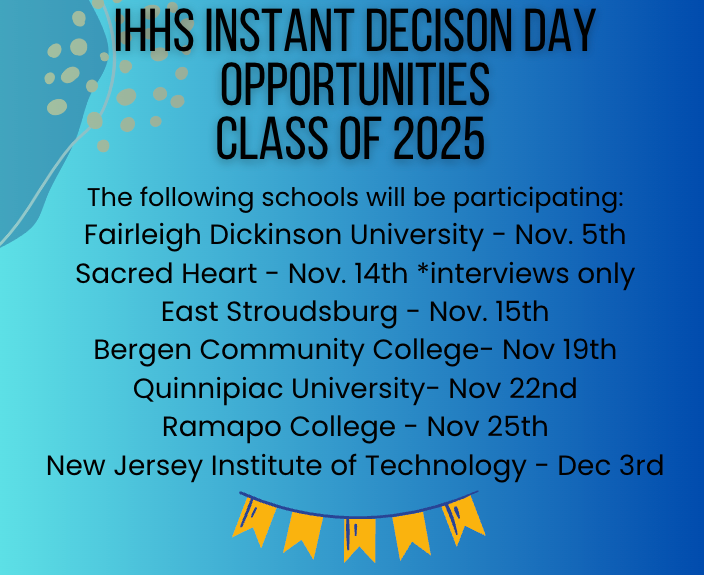 IHHS INSTANT DECISON DAY OPPORTUNITIES CLASS OF 2025

The following schools will be participating:
Fairleigh Dickinson University - Nov. 5th
Sacred Heart - Nov. 14th *interviews only
East Stroudsburg - Nov. 15th
Bergen Community College- Nov 19th
Quinnipiac University- Nov 22nd
Ramapo College - Nov 25th
New Jersey Institute of Technology - Dec 3rd